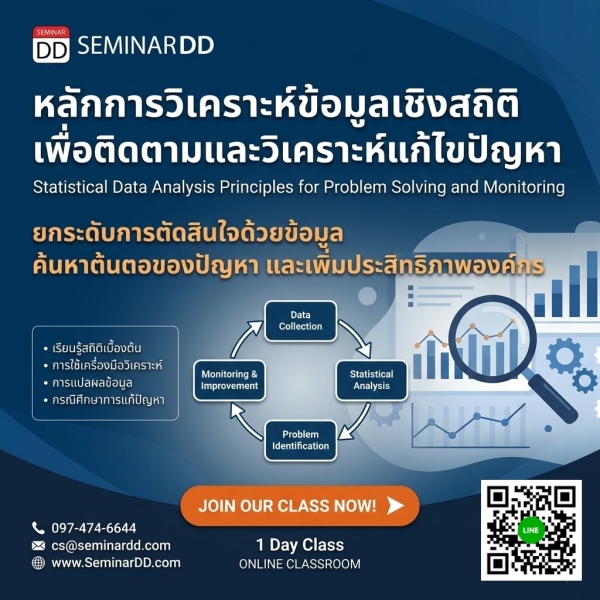 SEMINAR DD SEMINARDD

หลักการวิเคราะห์ข้อมูลเชิงสถิติ เพื่อติดตามและวิเคราะห์แก้ไขปัญหา

Statistical Data Analysis Principles for Problem Solving and Monitoring

ยกระดับการตัดสินใจด้วยข้อมูล ค้นหาต้นตอของปัญหา และเพิ่มประสิทธิภาพองค์กร

• เรียนรู้สถิติเบื้องต้น
• การใช้เครื่องมือวิเคราะห์
• การแปลผลข้อมูล
• กรณีศึกษาการแก้ปัญหา

Data Collection

Statistical Analysis

Problem Identification

Monitoring & Improvement

JOIN OUR CLASS NOW!

097-474-6644
cs@seminardd.com
www.SeminarDD.com

1 Day Class
ONLINE CLASSROOM

LINE